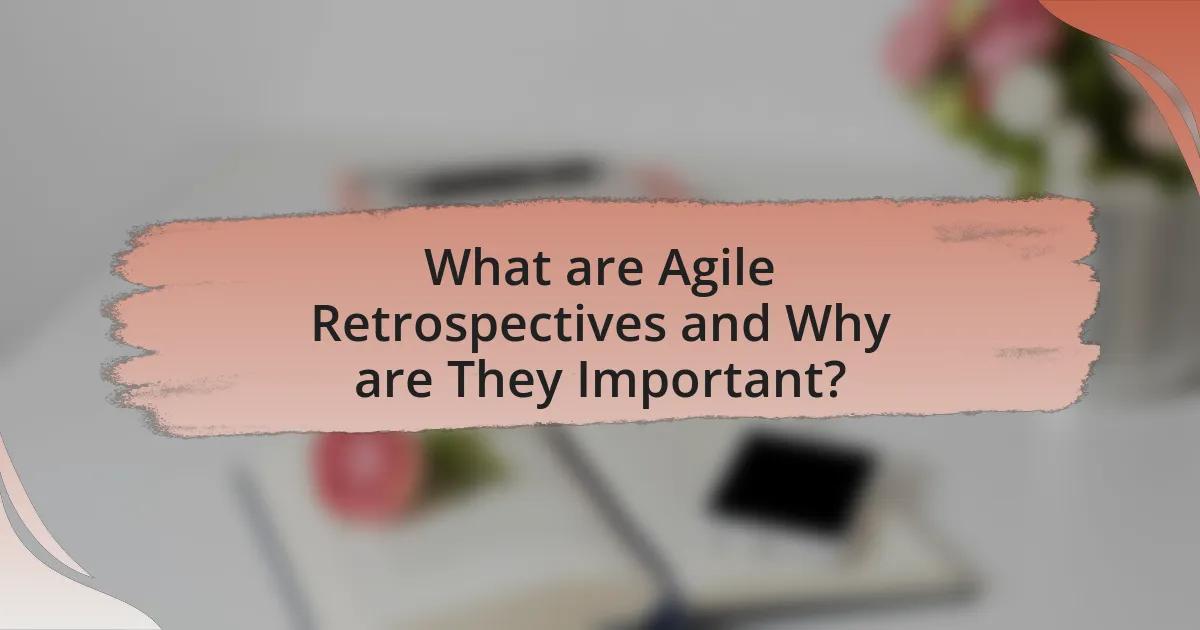 What are Agile Retrospectives and Why are They Important?